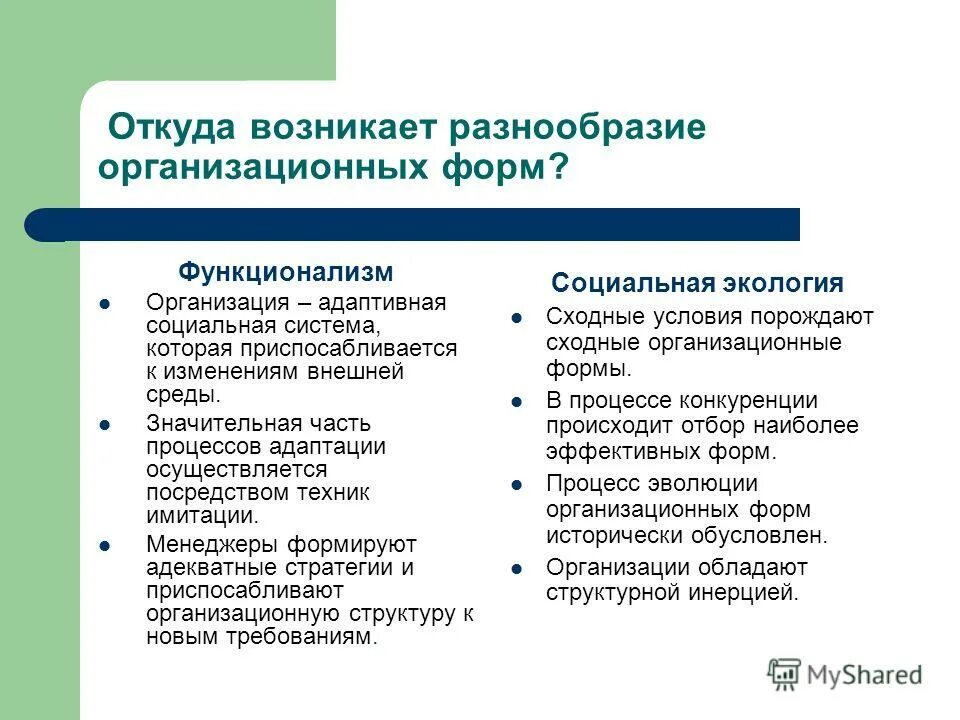 Откуда возникает разнообразие организационных форм?

Функционализм

- Организация – адаптивная социальная система, которая приспосабливается к изменениям внешней среды.
- Значительная часть процессов адаптации осуществляется посредством техник имитации.
- Менеджеры формируют адекватные стратегии и приспосабливают организационную структуру к новым требованиям.

Социальная экология

- Сходные условия порождают сходные организационные формы.
- В процессе конкуренции происходит отбор наиболее эффективных форм.
- Процесс эволюции организационных форм исторически обусловлен.
- Организации обладают структурной инерцией.

MyShared